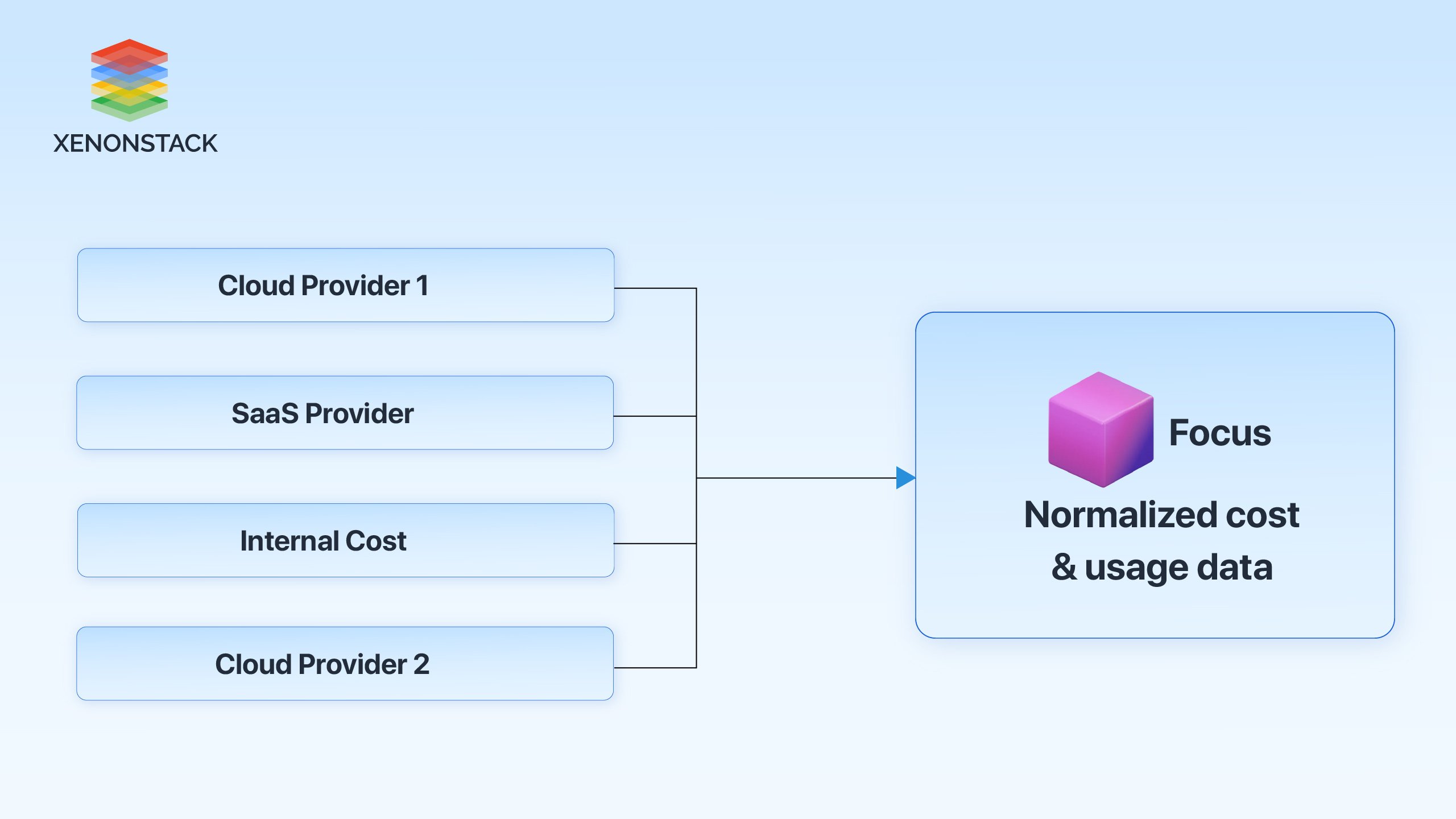 XENONSTACK

Cloud Provider 1

SaaS Provider

Internal Cost

Cloud Provider 2

Focus

Normalized cost & usage data